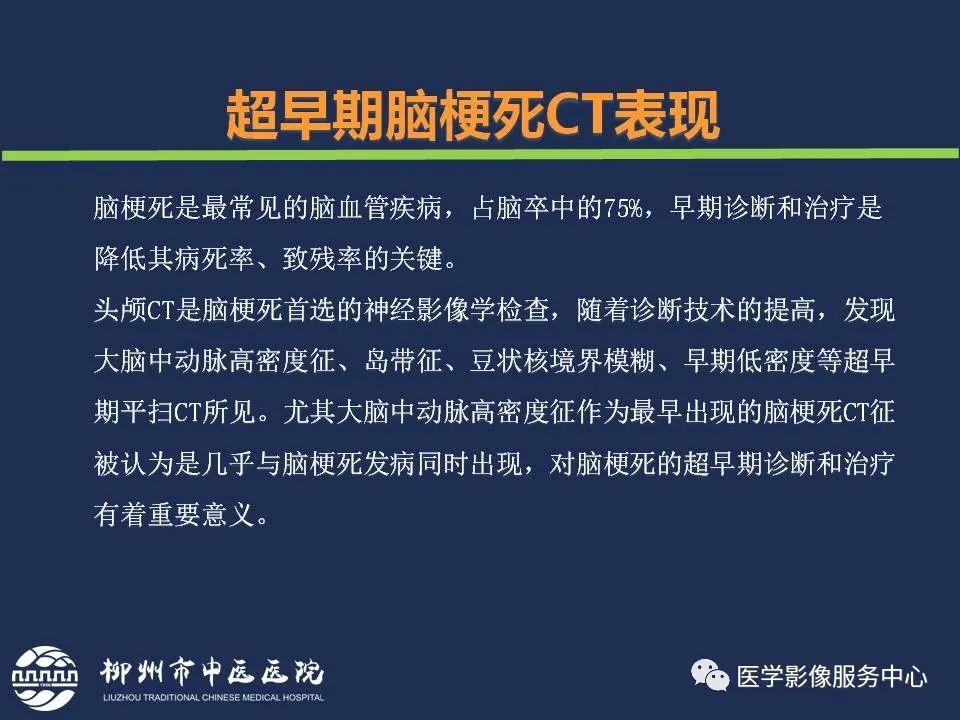 超早期脑梗死CT表现

脑梗死是最常见的脑血管疾病，占脑卒中的75%，早期诊断和治疗是降低其病死率、致残率的关键。

头颅CT是脑梗死首选的神经影像学检查，随着诊断技术的提高，发现大脑中动脉高密度征、岛带征、豆状核境界模糊、早期低密度等超早期平扫CT所见。尤其大脑中动脉高密度征作为最早出现的脑梗死CT征被认为是几乎与脑梗死发病同时出现，对脑梗死的超早期诊断和治疗有着重要意义。

柳州市中医医院
LIUZHOU TRADITIONAL CHINESE MEDICAL HOSPITAL

医学影像服务中心